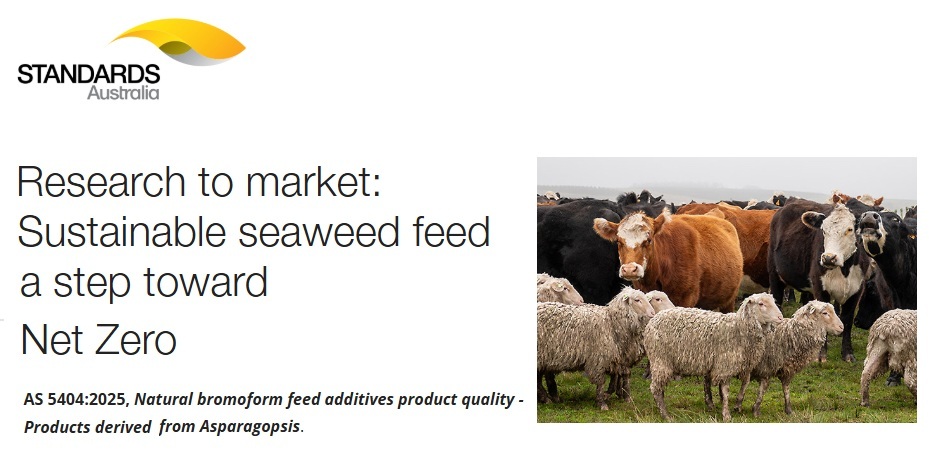 STANDARDS
Australia

Research to market: Sustainable seaweed feed a step toward Net Zero

AS 5404:2025, Natural bromoform feed additives product quality - Products derived from Asparagopsis.